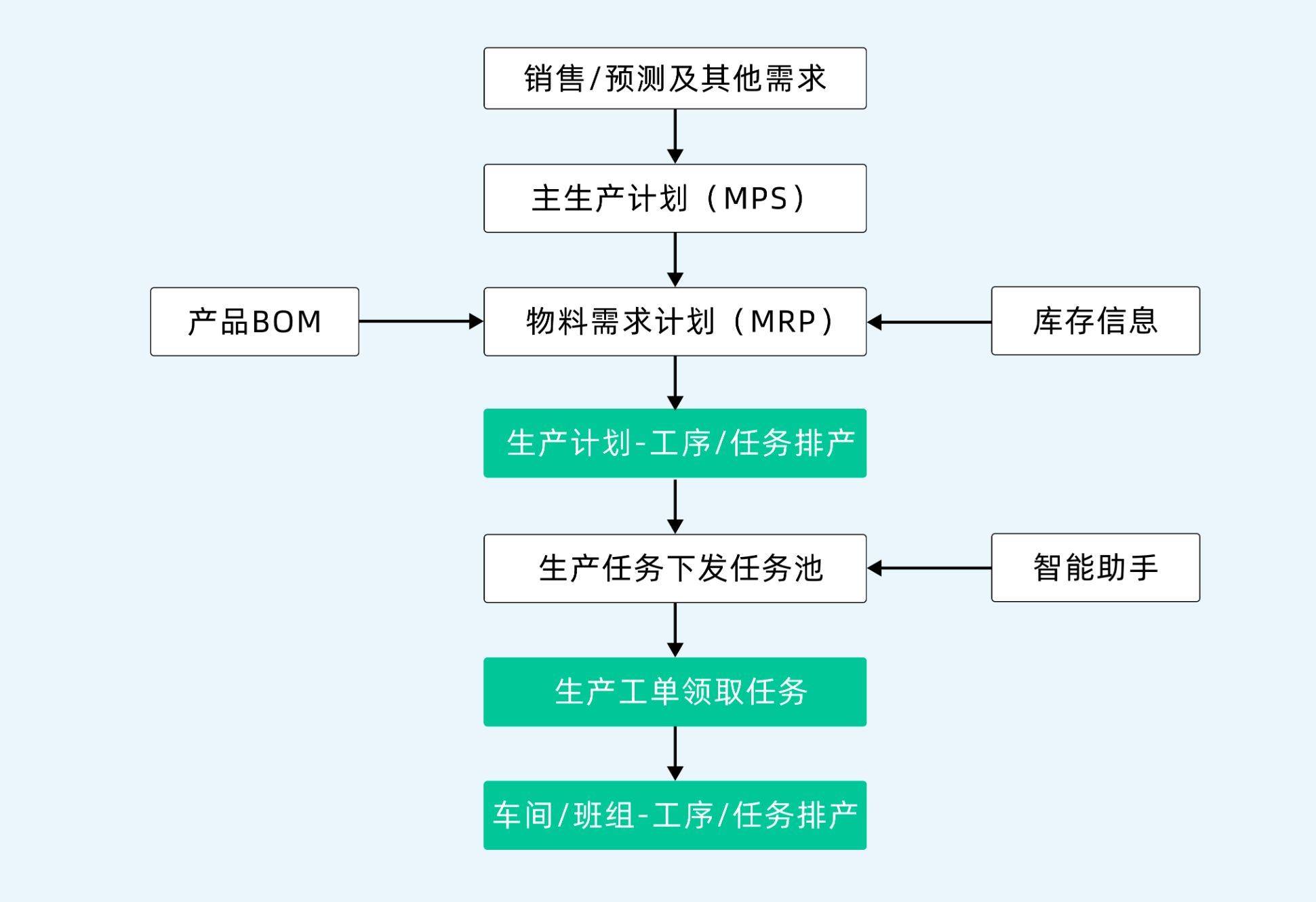 销售/预测及其他需求

主生产计划（MPS）

产品BOM

物料需求计划（MRP）

库存信息

生产计划-工序/任务排产

生产任务下发任务池

智能助手

生产工单领取任务

车间/班组-工序/任务排产